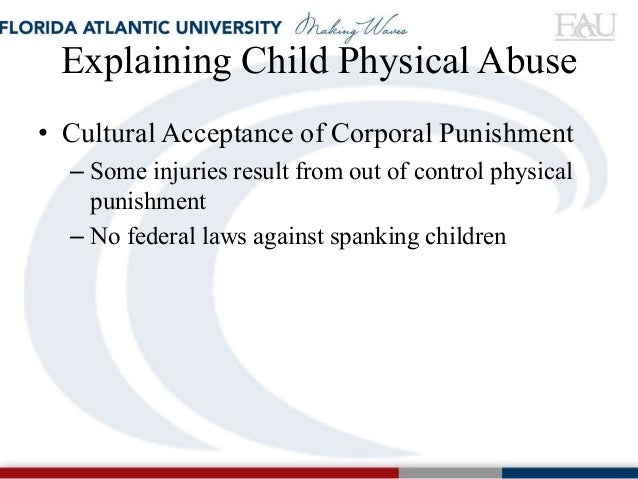 FLORIDA ATLANTIC UNIVERSITY Making Waves FAU

Explaining Child Physical Abuse

• Cultural Acceptance of Corporal Punishment
– Some injuries result from out of control physical punishment
– No federal laws against spanking children